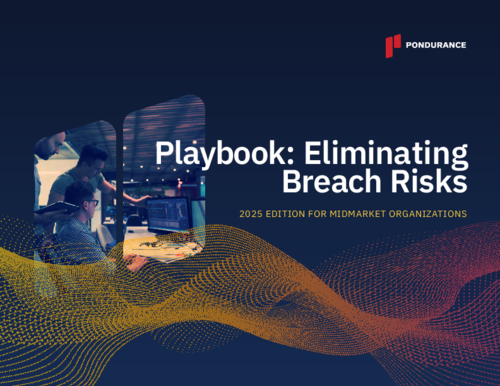 PONDURANCE

Playbook: Eliminating Breach Risks

2025 EDITION FOR MIDMARKET ORGANIZATIONS